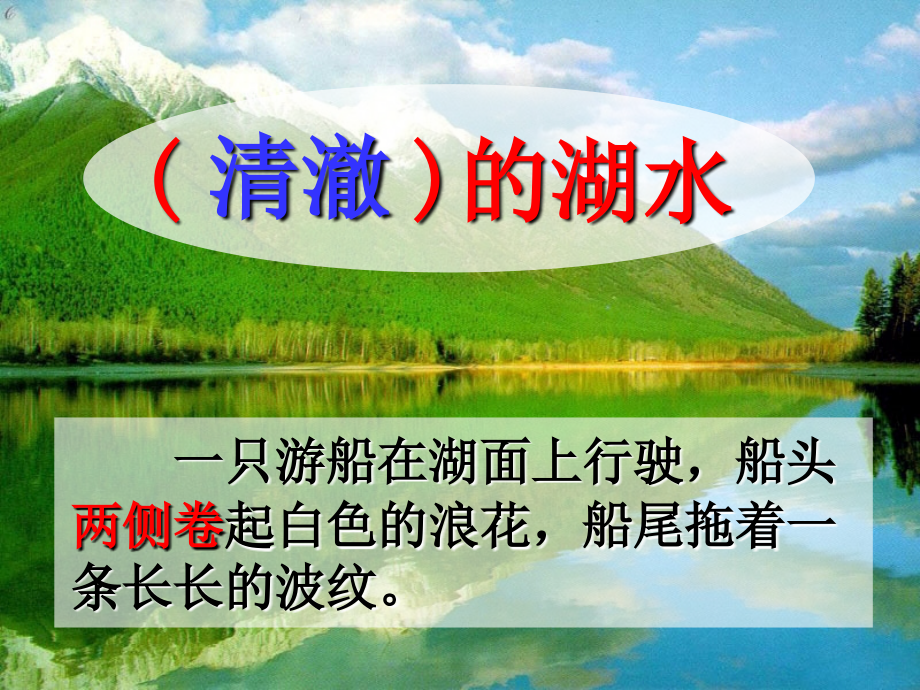 （清澈）的湖水

一只游船在湖面上行驶，船头两侧卷起白色的浪花，船尾拖着一条长长的波纹。